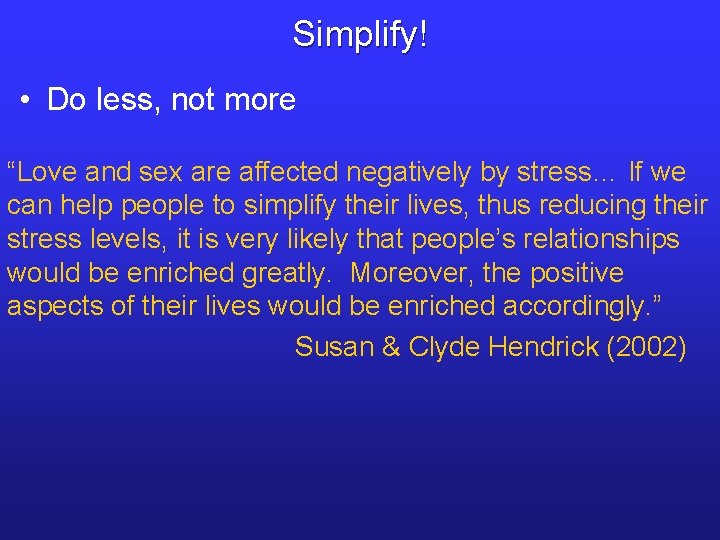 Simplify!

• Do less, not more

“Love and sex are affected negatively by stress… If we can help people to simplify their lives, thus reducing their stress levels, it is very likely that people’s relationships would be enriched greatly. Moreover, the positive aspects of their lives would be enriched accordingly.”

Susan & Clyde Hendrick (2002)